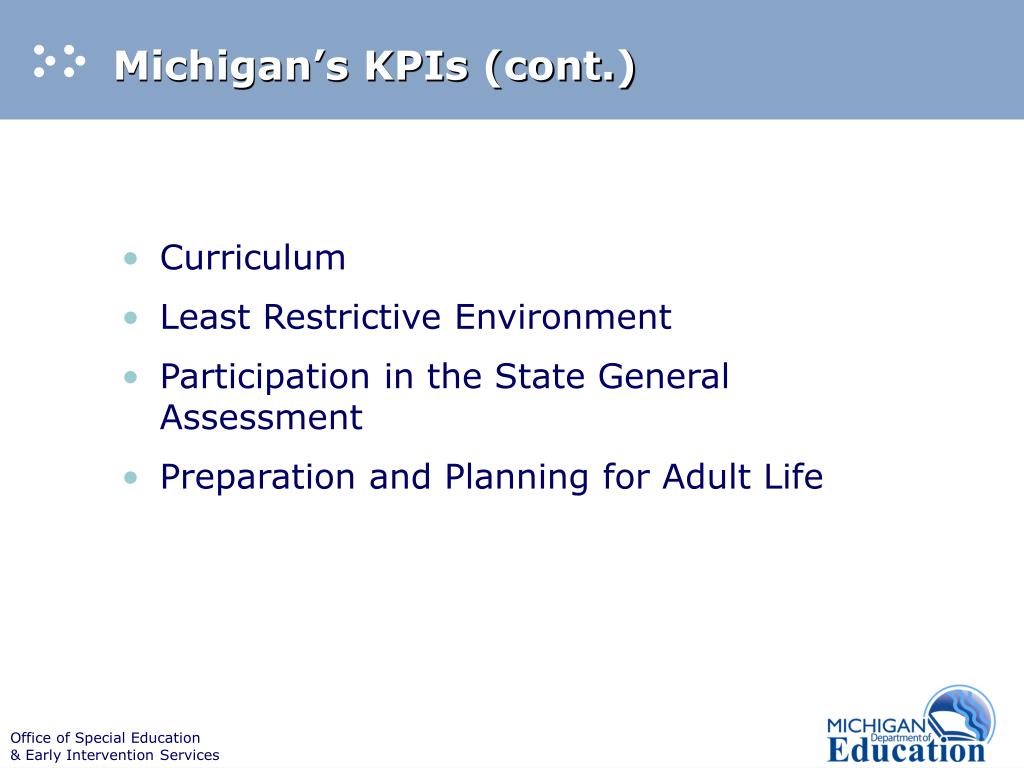 Michigan’s KPIs (cont.)

• Curriculum
• Least Restrictive Environment
• Participation in the State General Assessment
• Preparation and Planning for Adult Life

Office of Special Education
& Early Intervention Services

MICHIGAN
Department of
Education